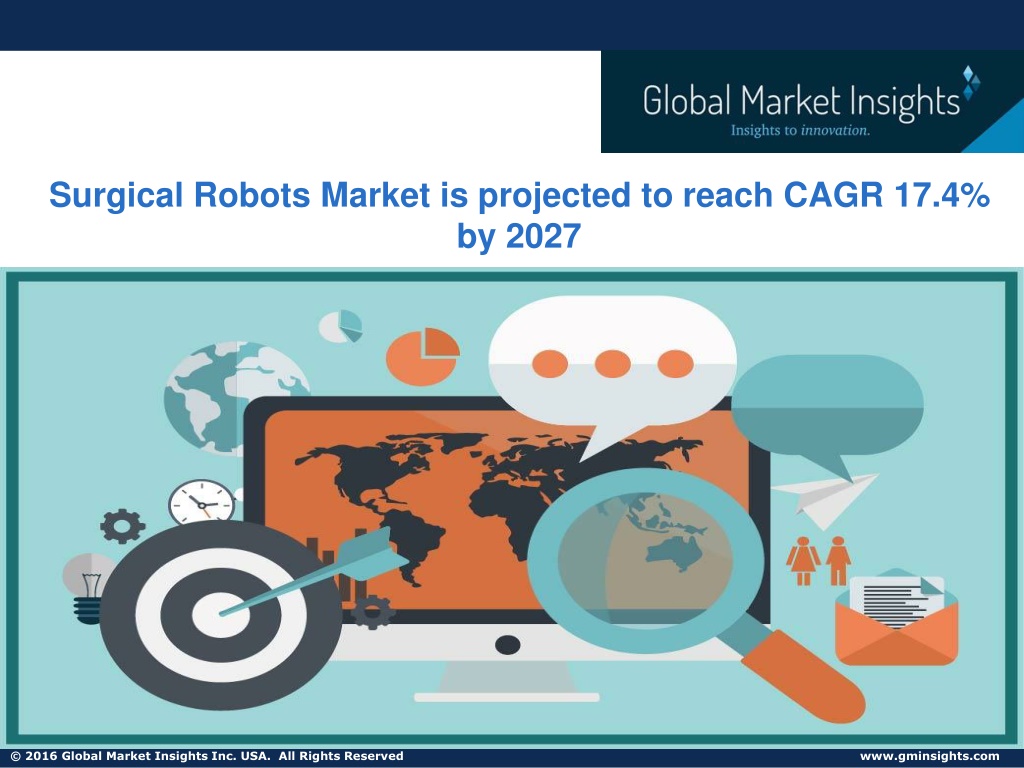 Global Market Insights
Insights to innovation.

Surgical Robots Market is projected to reach CAGR 17.4% by 2027

© 2016 Global Market Insights Inc. USA. All Rights Reserved

www.gminsights.com